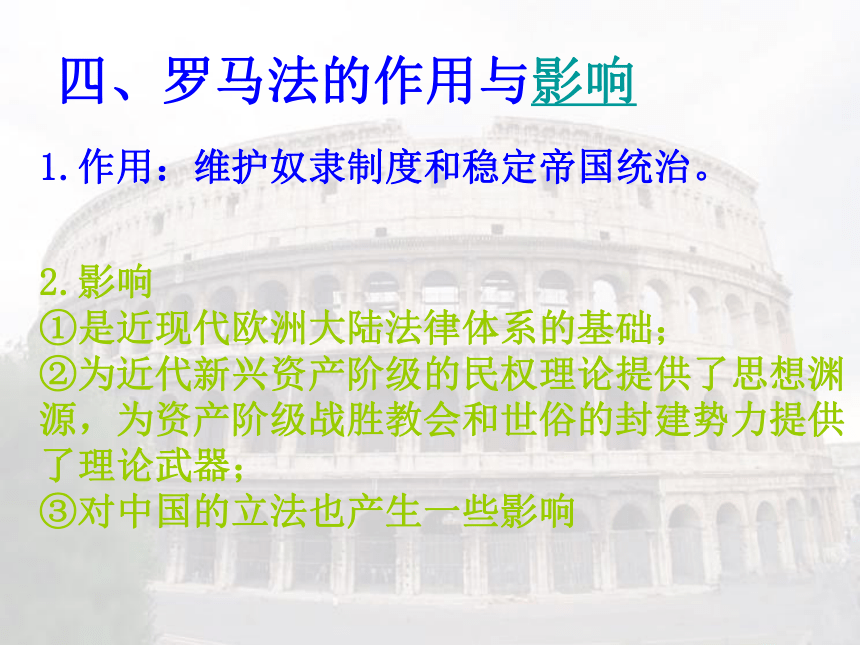 四、罗马法的作用与影响

1.作用：维护奴隶制度和稳定帝国统治。

2.影响
①是近现代欧洲大陆法律体系的基础；
②为近代新兴资产阶级的民权理论提供了思想渊源，为资产阶级战胜教会和世俗的封建势力提供了理论武器；
③对中国的立法也产生一些影响